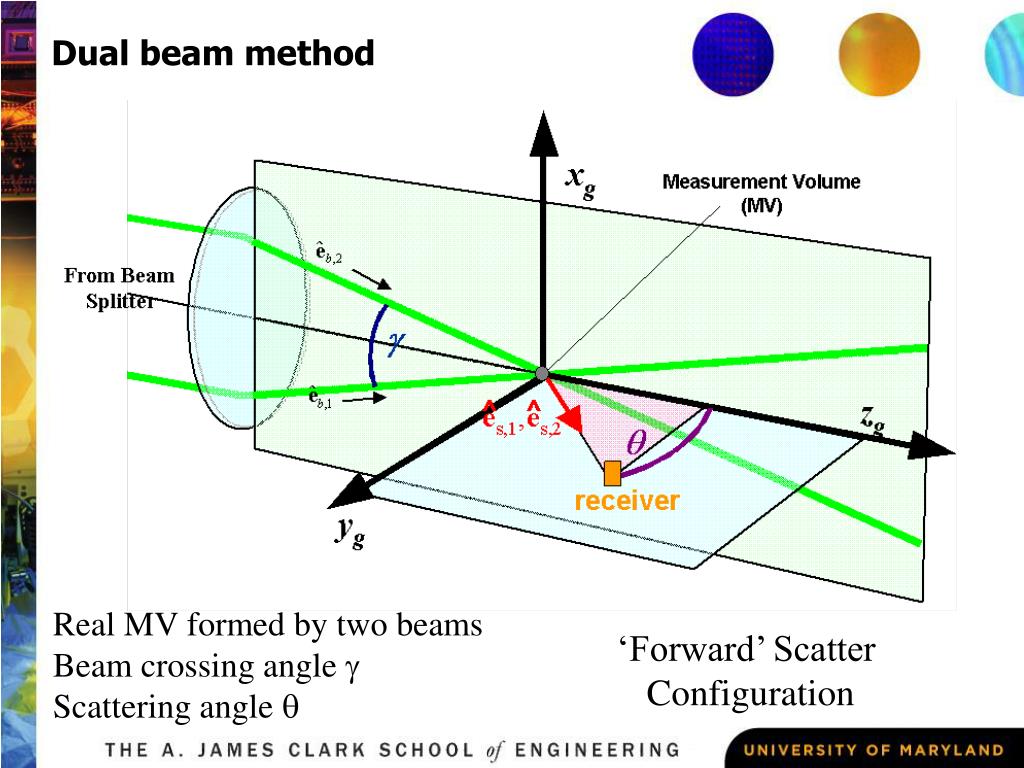 Dual beam method

$x_g$

Measurement Volume (MV)

From Beam Splitter

$\hat{e}_{b,2}$

$\gamma$

$\hat{e}_{b,1}$

$\hat{e}_{s,1}, \hat{e}_{s,2}$

$\theta$

$z_g$

receiver

$y_g$

Real MV formed by two beams
Beam crossing angle $\gamma$
Scattering angle $\theta$

‘Forward’ Scatter Configuration

THE A. JAMES CLARK SCHOOL of ENGINEERING

UNIVERSITY OF MARYLAND